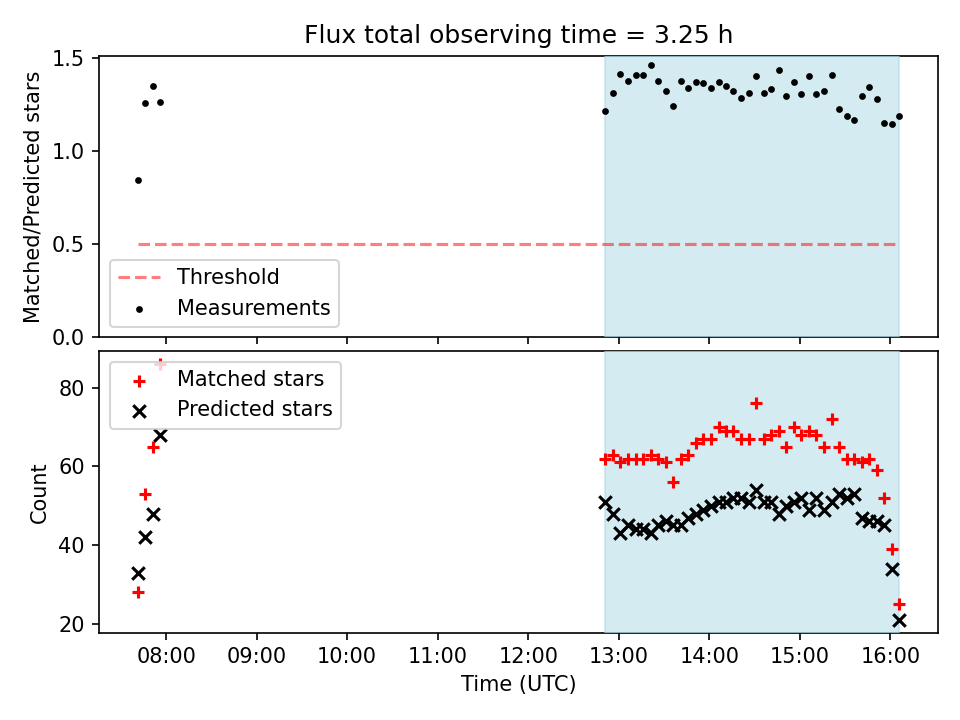 Flux total observing time = 3.25 h

Matched/Predicted stars

1.5
1.0
0.5
0.0

Threshold
Measurements

Count

80
60
40
20

Matched stars
Predicted stars

08:00
09:00
10:00
11:00
12:00
13:00
14:00
15:00
16:00

Time (UTC)